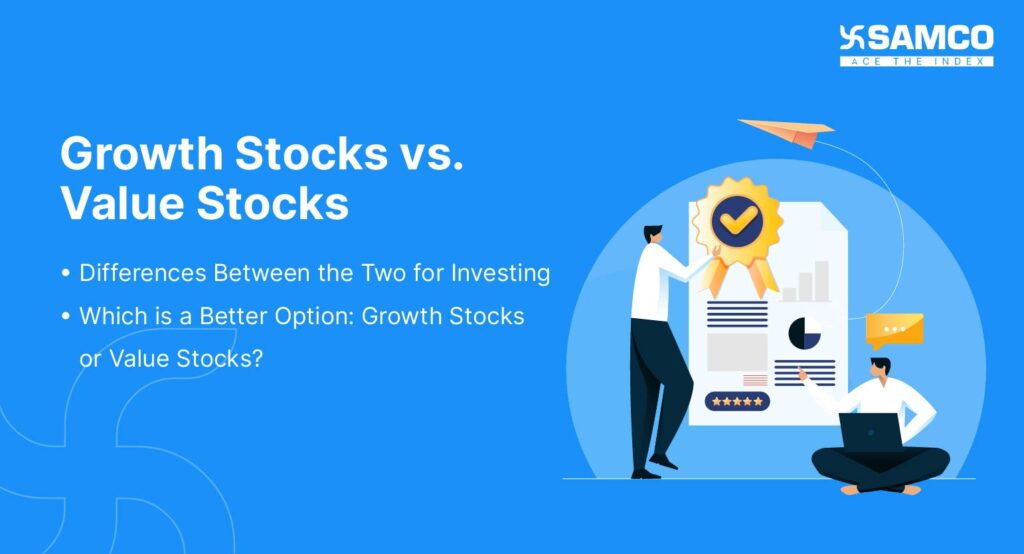 SAMCO
ACE THE INDEX

Growth Stocks vs. Value Stocks

• Differences Between the Two for Investing
• Which is a Better Option: Growth Stocks or Value Stocks?